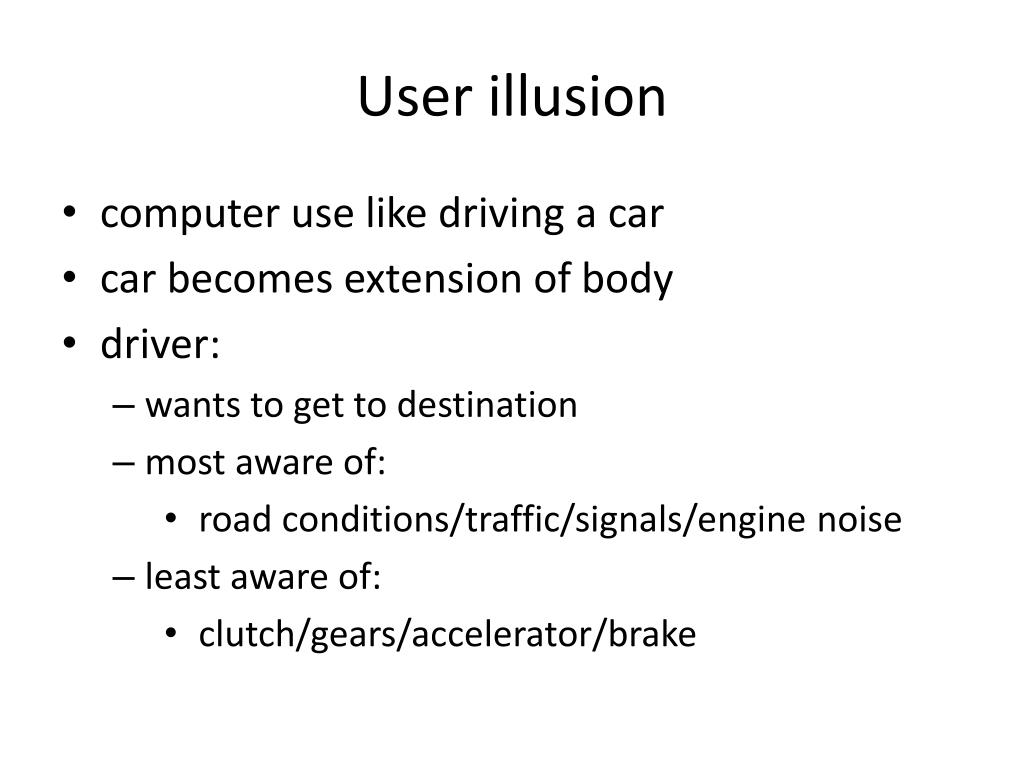 User illusion

• computer use like driving a car
• car becomes extension of body
• driver:
  – wants to get to destination
  – most aware of:
    • road conditions/traffic/signals/engine noise
  – least aware of:
    • clutch/gears/accelerator/brake